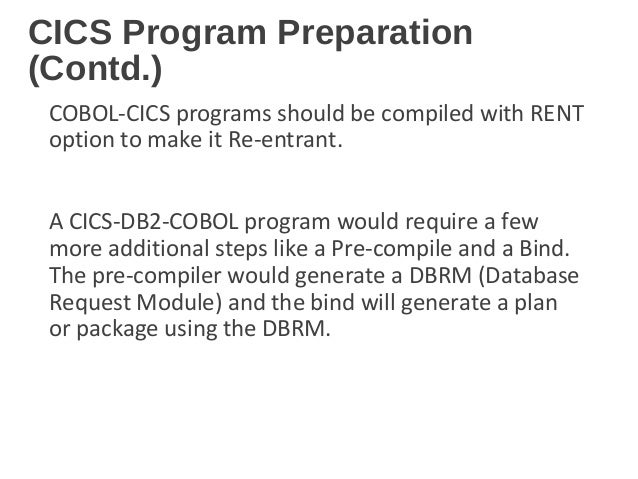 CICS Program Preparation (Contd.)

COBOL-CICS programs should be compiled with RENT option to make it Re-entrant.

A CICS-DB2-COBOL program would require a few more additional steps like a Pre-compile and a Bind. The pre-compiler would generate a DBRM (Database Request Module) and the bind will generate a plan or package using the DBRM.